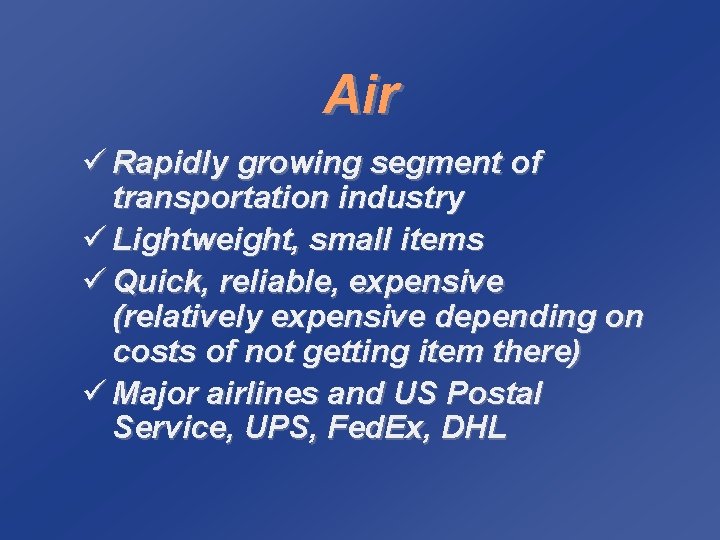 Air

✓ Rapidly growing segment of transportation industry
✓ Lightweight, small items
✓ Quick, reliable, expensive (relatively expensive depending on costs of not getting item there)
✓ Major airlines and US Postal Service, UPS, FedEx, DHL